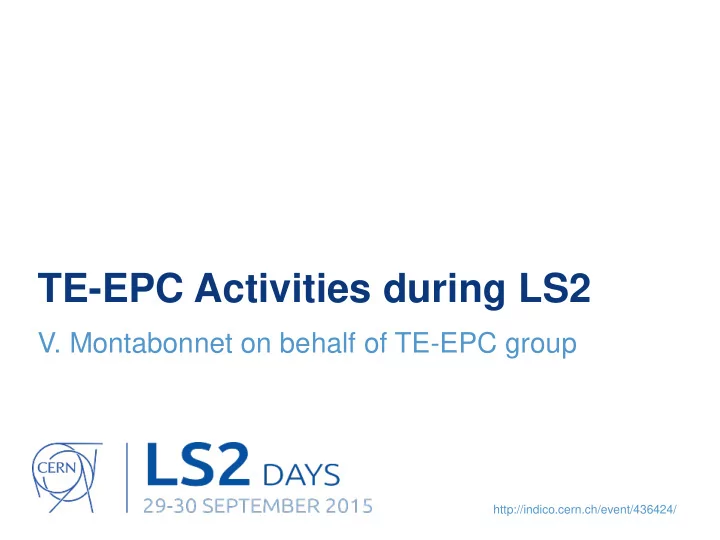 TE-EPC Activities during LS2

V. Montabonnet on behalf of TE-EPC group

CERN

LS2 DAYS
29-30 SEPTEMBER 2015

http://indico.cern.ch/event/436424/